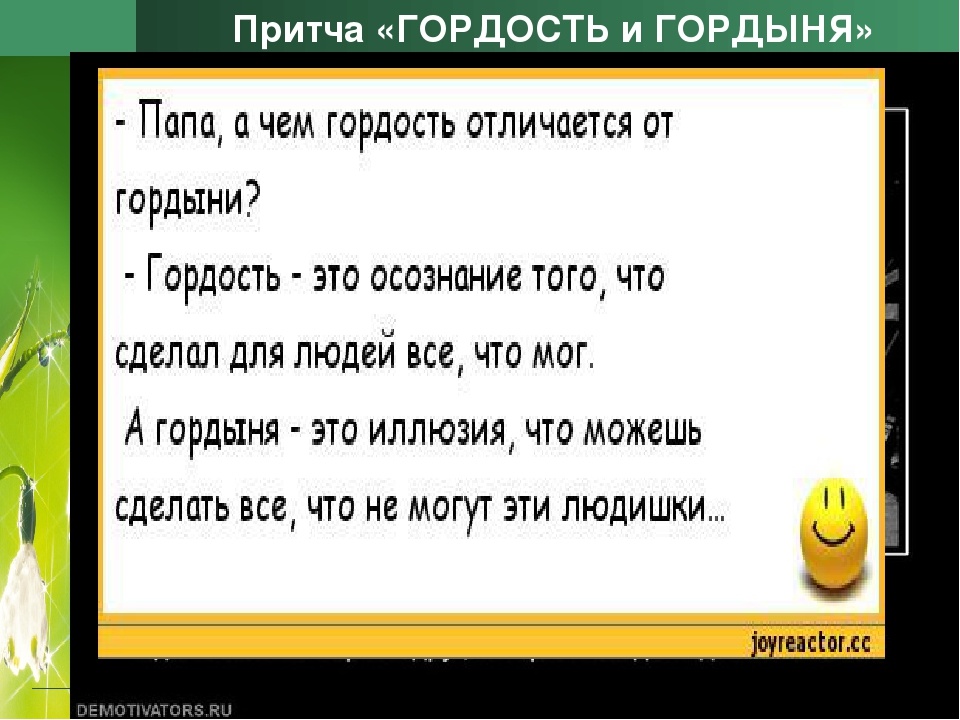 Притча «ГОРДОСТЬ и ГОРДЫНЯ»

- Папа, а чем гордость отличается от гордыни?

- Гордость - это осознание того, что сделал для людей все, что мог.

А гордыня - это иллюзия, что можешь сделать все, что не могут эти людишки...

joyreactor.cc

DEMOTIVATORS.RU